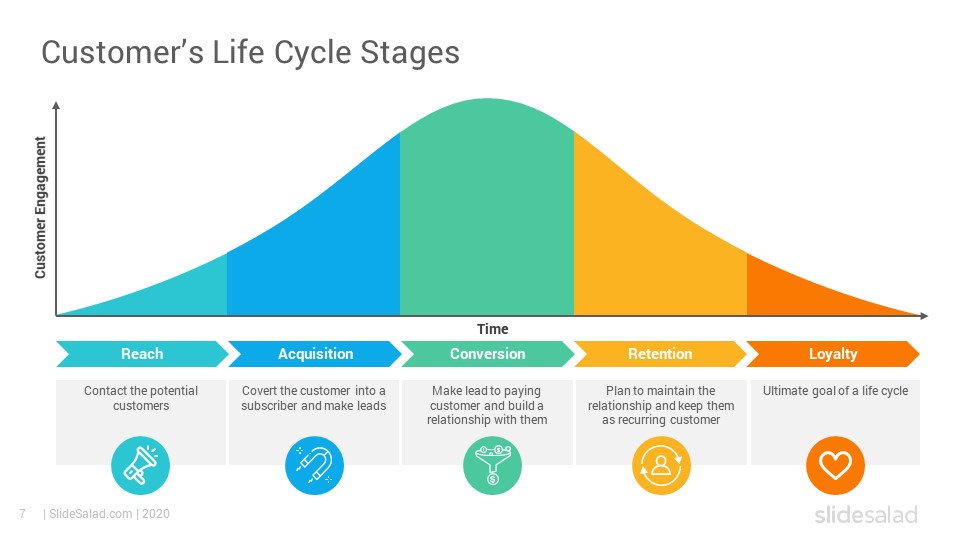 Customer's Life Cycle Stages

Customer Engagement

Time

Reach

Acquisition

Conversion

Retention

Loyalty

Contact the potential customers

Covert the customer into a subscriber and make leads

Make lead to paying customer and build a relationship with them

Plan to maintain the relationship and keep them as recurring customer

Ultimate goal of a life cycle

7 | SlideSalad.com | 2020

slidesalad